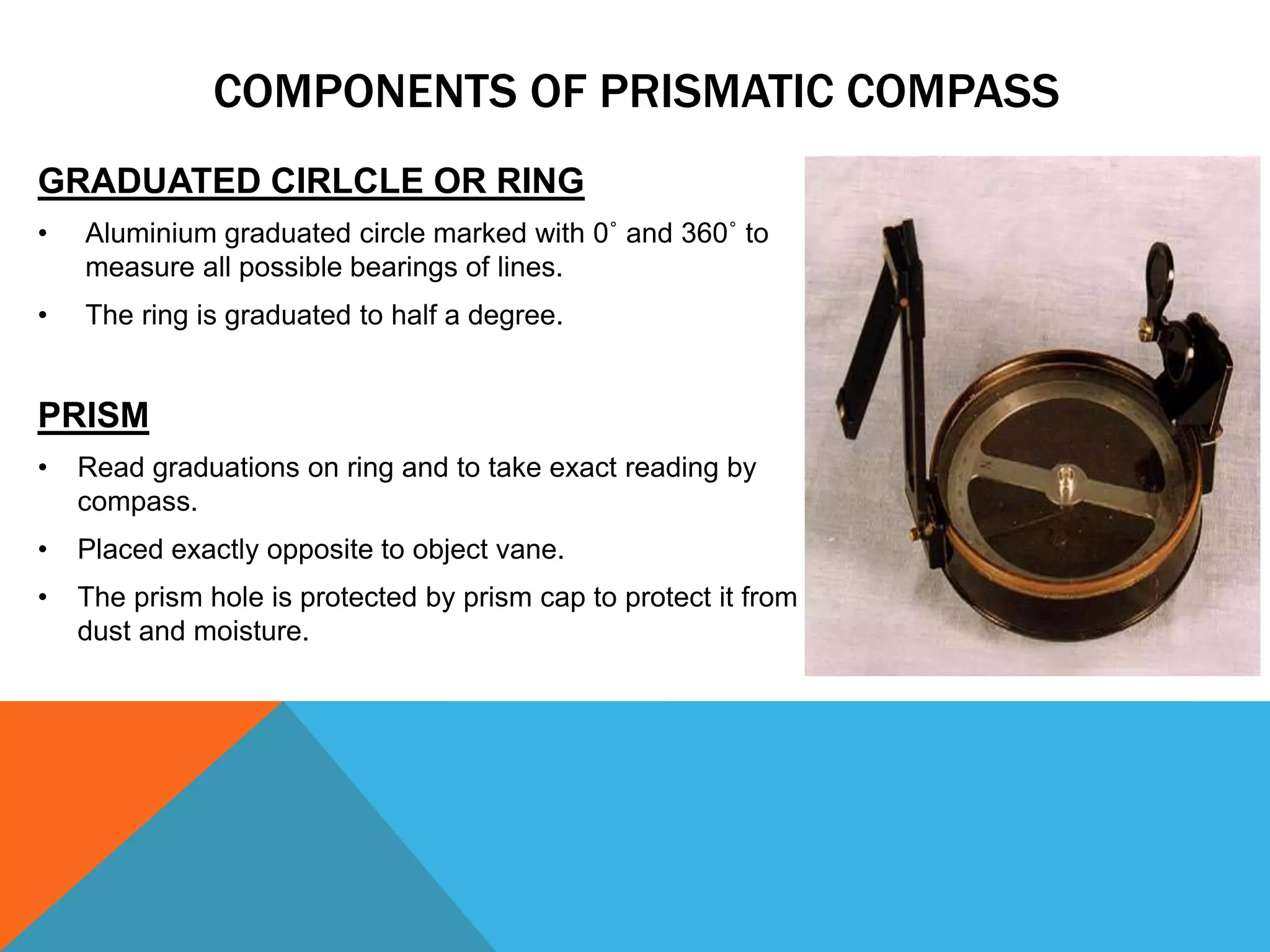 COMPONENTS OF PRISMATIC COMPASS

GRADUATED CIRLCLE OR RING

• Aluminium graduated circle marked with 0˚ and 360˚ to measure all possible bearings of lines.

• The ring is graduated to half a degree.

PRISM

• Read graduations on ring and to take exact reading by compass.

• Placed exactly opposite to object vane.

• The prism hole is protected by prism cap to protect it from dust and moisture.